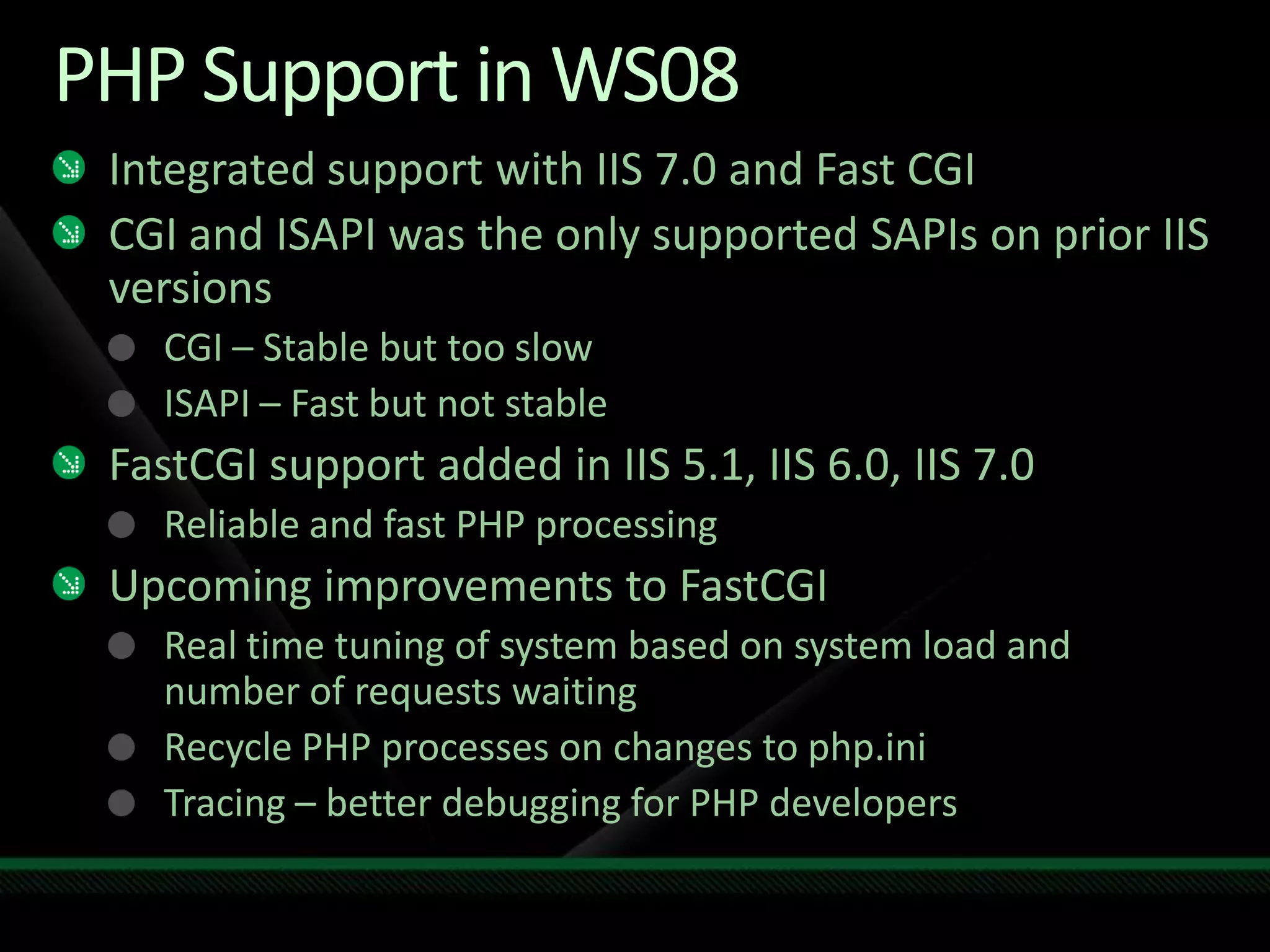 PHP Support in WS08

Integrated support with IIS 7.0 and Fast CGI

CGI and ISAPI was the only supported SAPIs on prior IIS versions

CGI – Stable but too slow

ISAPI – Fast but not stable

FastCGI support added in IIS 5.1, IIS 6.0, IIS 7.0

Reliable and fast PHP processing

Upcoming improvements to FastCGI

Real time tuning of system based on system load and number of requests waiting

Recycle PHP processes on changes to php.ini

Tracing – better debugging for PHP developers